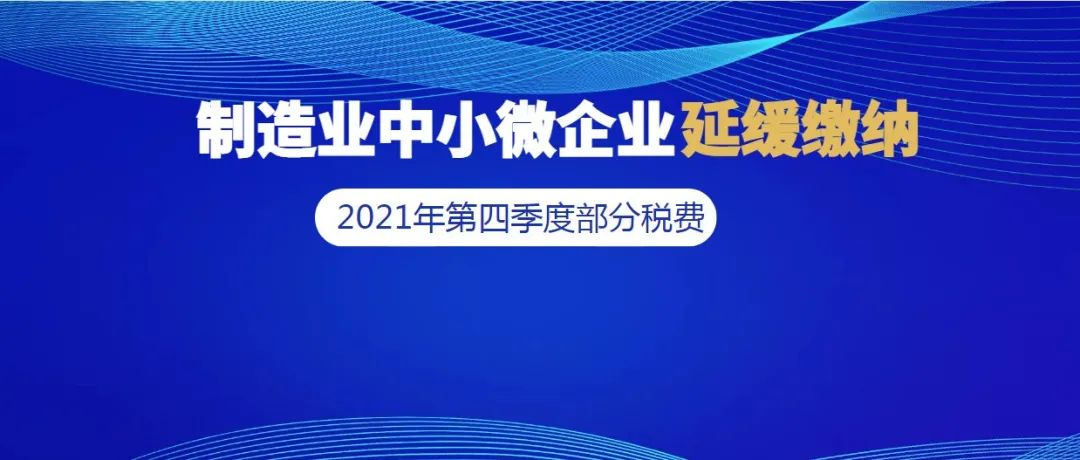 制造业中小微企业延缓缴纳

2021年第四季度部分税费